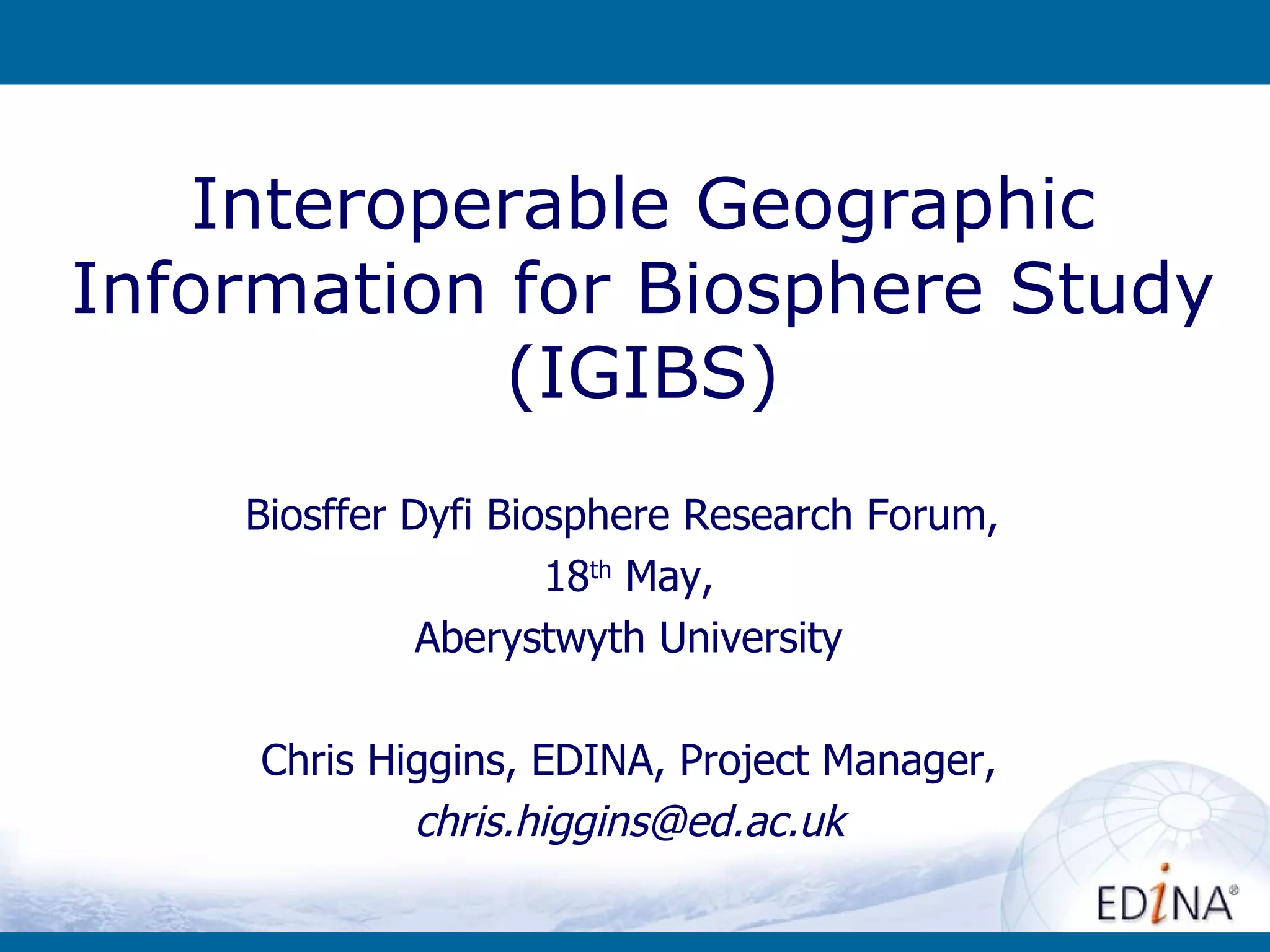 Interoperable Geographic Information for Biosphere Study (IGIBS)

Biosffer Dyfi Biosphere Research Forum,
18th May,
Aberystwyth University

Chris Higgins, EDINA, Project Manager,
chris.higgins@ed.ac.uk

EDINA®